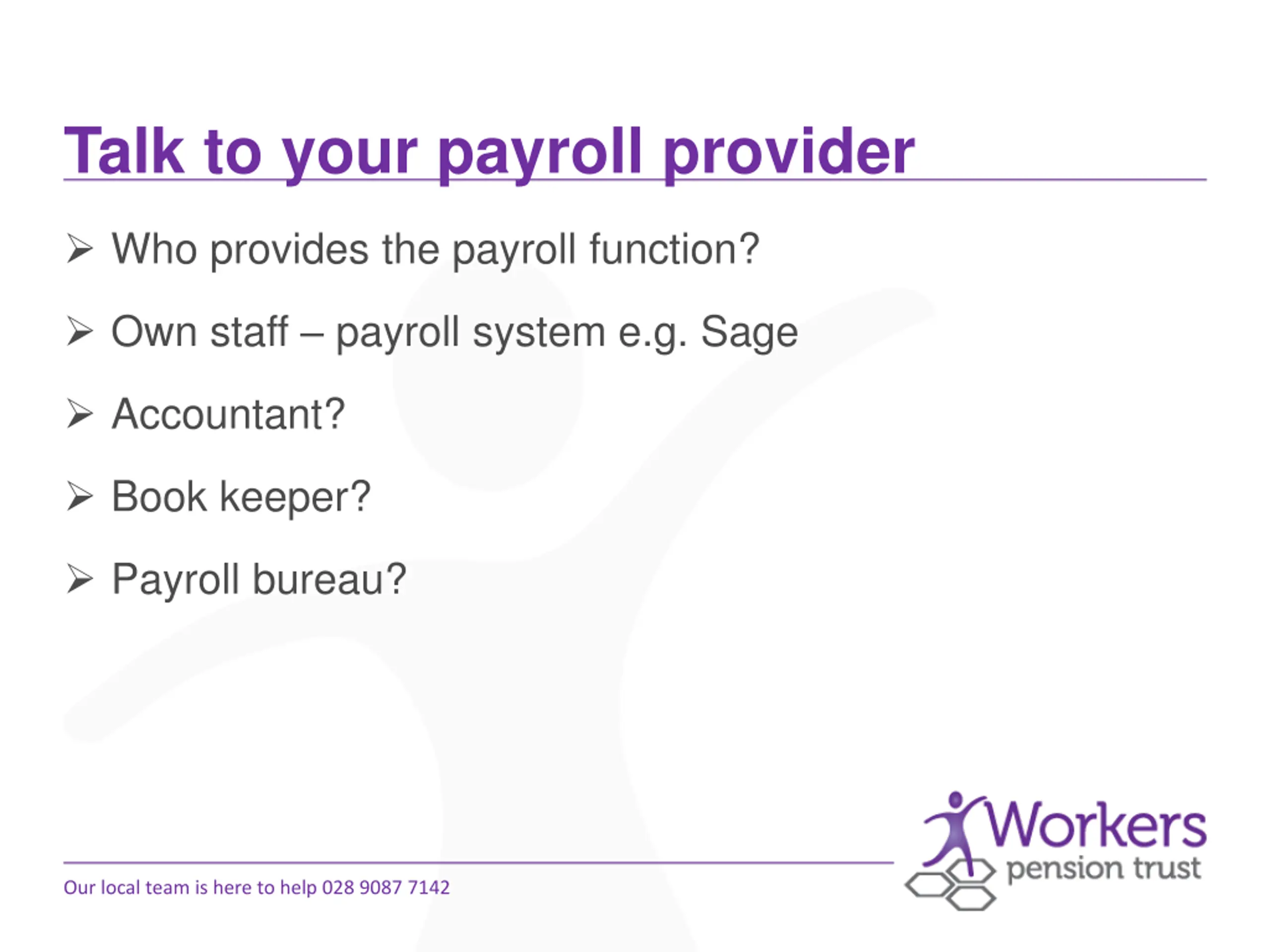 Talk to your payroll provider

➢ Who provides the payroll function?

➢ Own staff – payroll system e.g. Sage

➢ Accountant?

➢ Book keeper?

➢ Payroll bureau?

Our local team is here to help 028 9087 7142

Workers pension trust